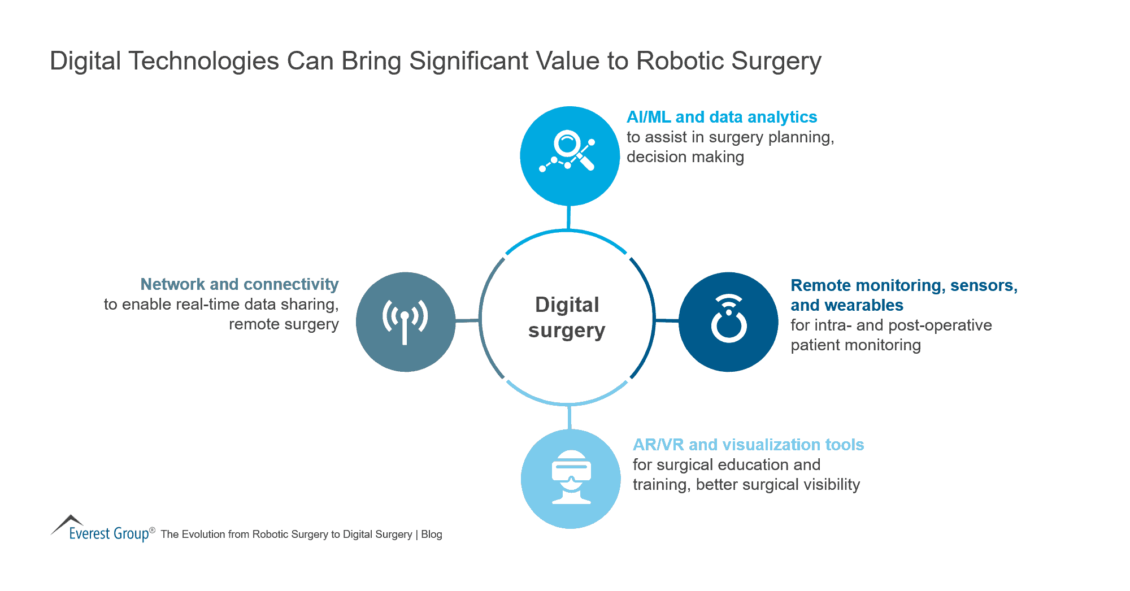 Digital Technologies Can Bring Significant Value to Robotic Surgery

AI/ML and data analytics
to assist in surgery planning, decision making

Network and connectivity
to enable real-time data sharing, remote surgery

Digital surgery

Remote monitoring, sensors, and wearables
for intra- and post-operative patient monitoring

AR/VR and visualization tools
for surgical education and training, better surgical visibility

Everest Group® The Evolution from Robotic Surgery to Digital Surgery | Blog